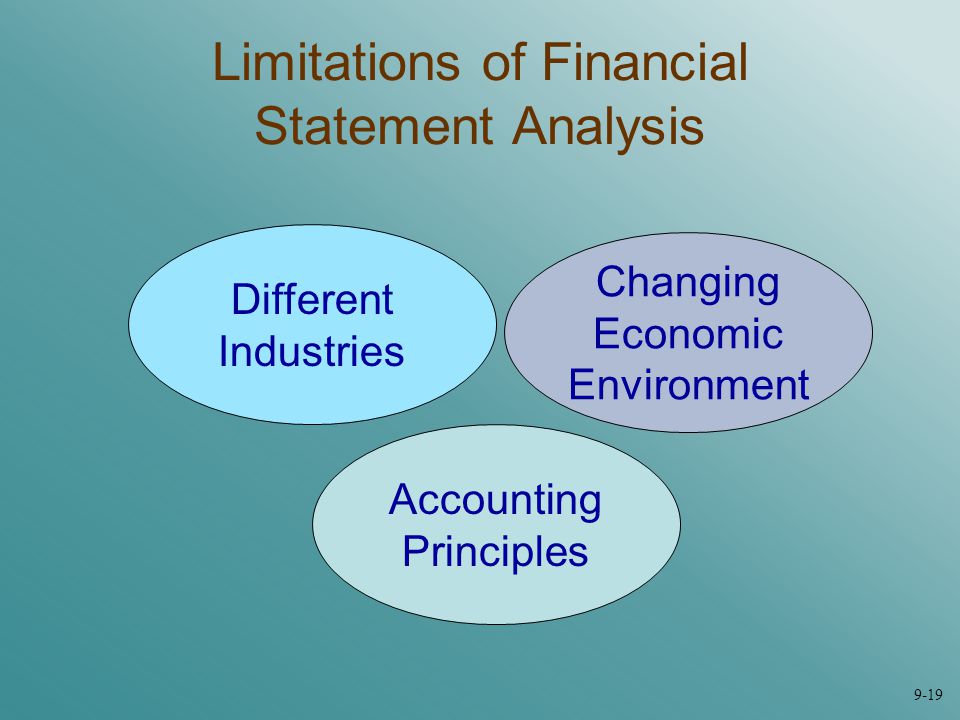 Limitations of Financial Statement Analysis

Different Industries

Changing Economic Environment

Accounting Principles

9-19